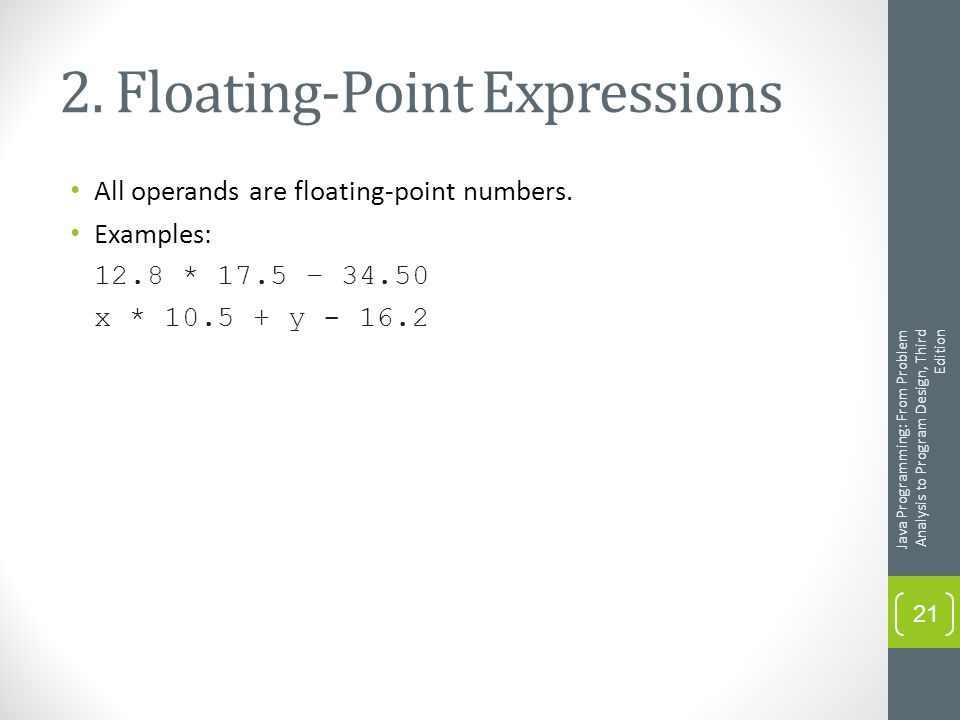 2. Floating-Point Expressions

• All operands are floating-point numbers.
• Examples:
12.8 * 17.5 – 34.50
x * 10.5 + y - 16.2

Java Programming: From Problem Analysis to Program Design, Third Edition

21